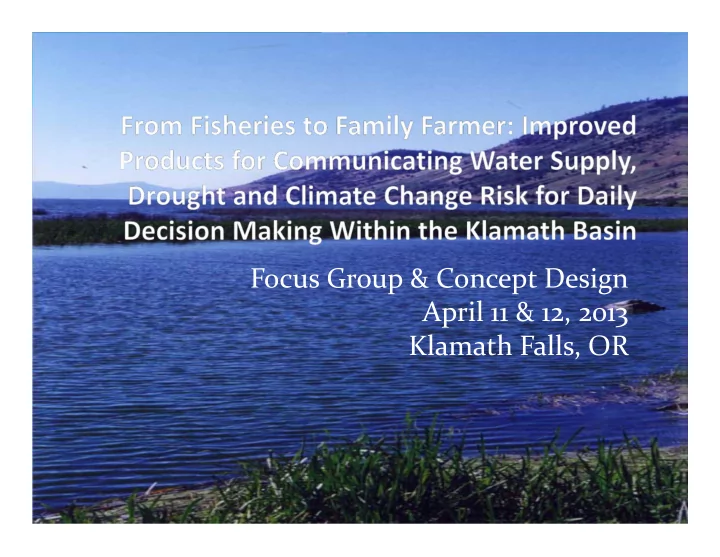 From Fisheries to Family Farmer: Improved Products for Communicating Water Supply, Drought and Climate Change Risk for Daily Decision Making Within the Klamath Basin

Focus Group & Concept Design
April 11 & 12, 2013
Klamath Falls, OR